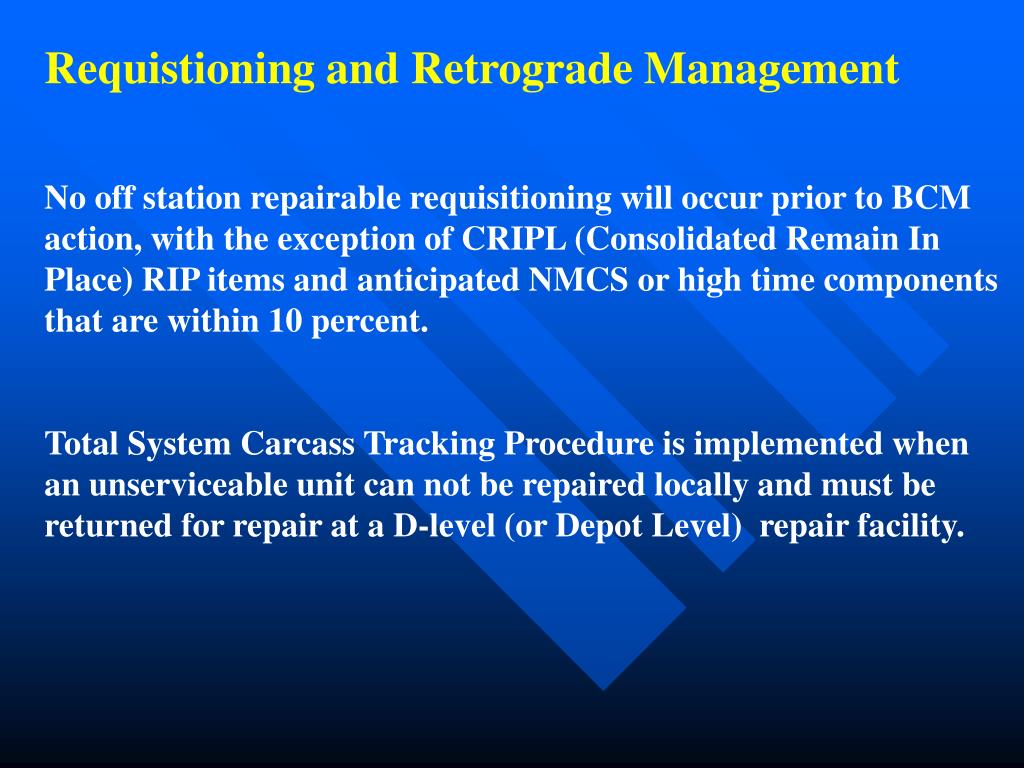 Requistioning and Retrograde Management

No off station repairable requisitioning will occur prior to BCM action, with the exception of CRIPL (Consolidated Remain In Place) RIP items and anticipated NMCS or high time components that are within 10 percent.

Total System Carcass Tracking Procedure is implemented when an unserviceable unit can not be repaired locally and must be returned for repair at a D-level (or Depot Level) repair facility.